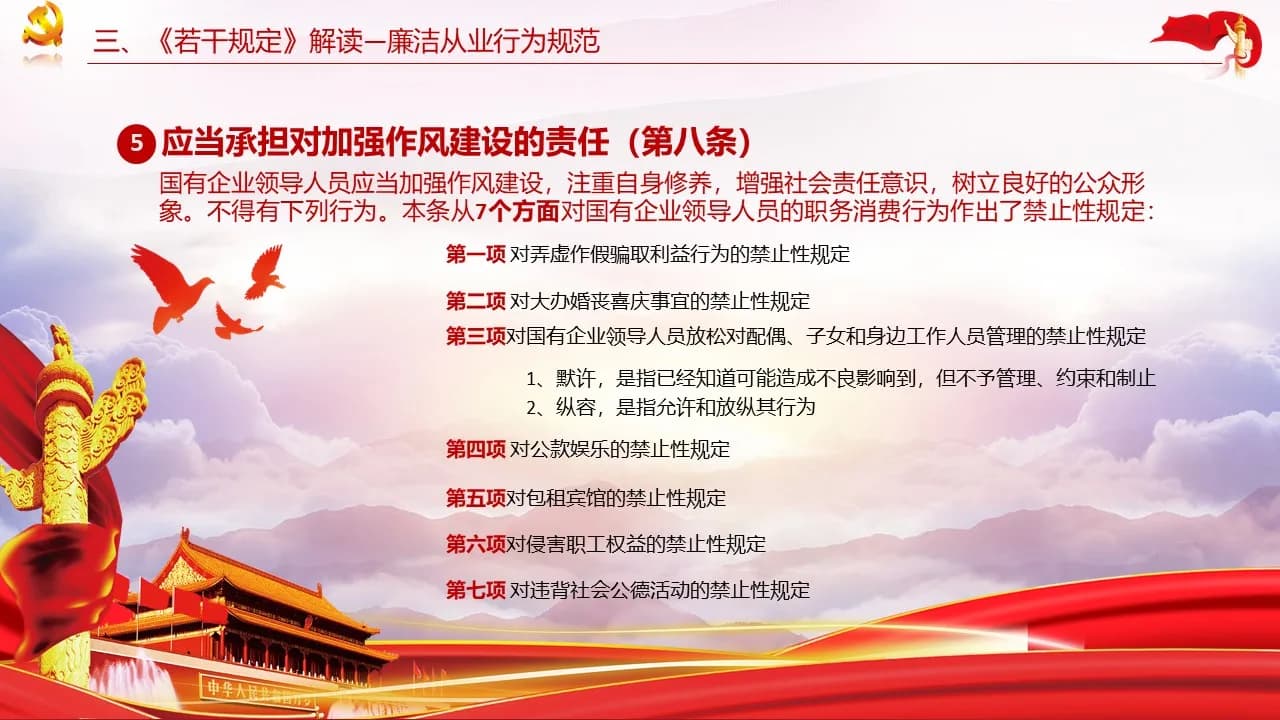 三、《若干规定》解读—廉洁从业行为规范

5 应当承担对加强作风建设的责任（第八条）

国有企业领导人员应当加强作风建设，注重自身修养，增强社会责任意识，树立良好的公众形象。不得有下列行为。本条从7个方面对国有企业领导人员的职务消费行为作出了禁止性规定：

第一项 对弄虚作假骗取利益行为的禁止性规定

第二项 对大办婚丧喜庆事宜的禁止性规定

第三项对国有企业领导人员放松对配偶、子女和身边工作人员管理的禁止性规定

1、默许，是指已经知道可能造成不良影响到，但不予管理、约束和制止

2、纵容，是指允许和放纵其行为

第四项 对公款娱乐的禁止性规定

第五项对包租宾馆的禁止性规定

第六项对侵害职工权益的禁止性规定

第七项 对违背社会公德活动的禁止性规定

中华人民共和国万岁